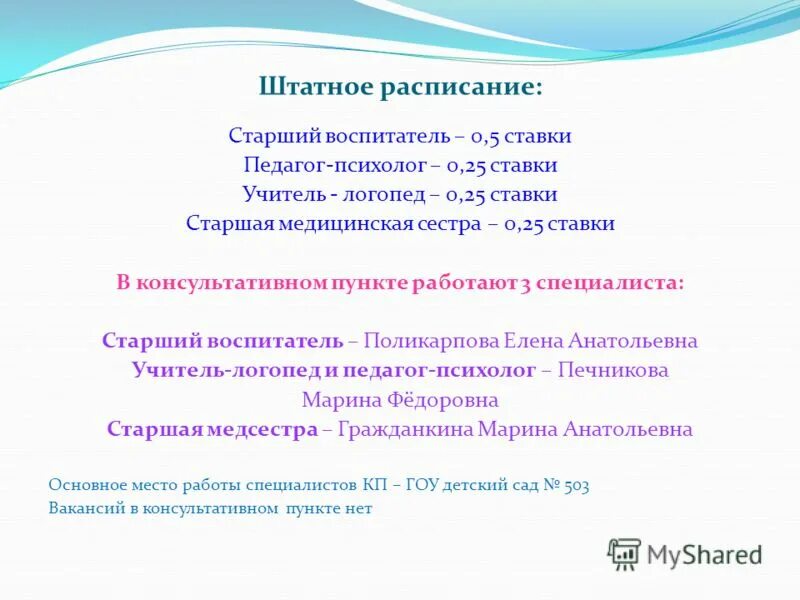 Штатное расписание:

Старший воспитатель – 0,5 ставки
Педагог-психолог – 0,25 ставки
Учитель - логопед – 0,25 ставки
Старшая медицинская сестра – 0,25 ставки

В консультативном пункте работают 3 специалиста:

Старший воспитатель – Поликарпова Елена Анатольевна
Учитель-логопед и педагог-психолог – Печникова Марина Фёдоровна
Старшая медсестра – Гражданкина Марина Анатольевна

Основное место работы специалистов КП – ГОУ детский сад № 503
Вакансий в консультативном пункте нет

MyShared